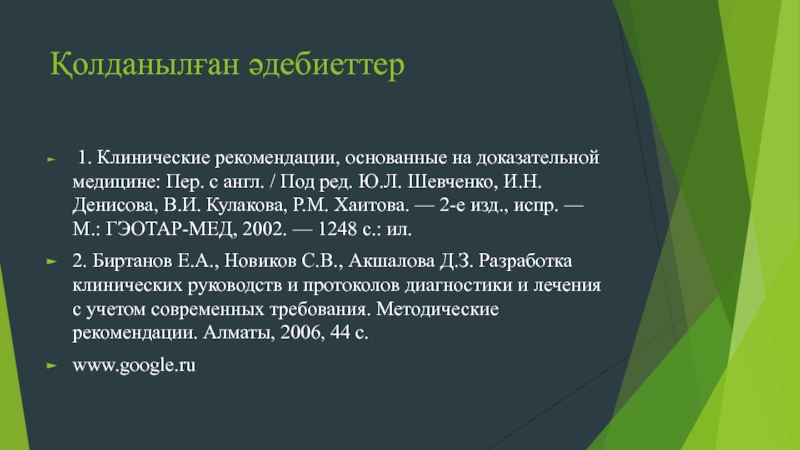 Қолданылған әдебиеттер

1. Клинические рекомендации, основанные на доказательной медицине: Пер. с англ. / Под ред. Ю.Л. Шевченко, И.Н. Денисова, В.И. Кулакова, Р.М. Хаитова. — 2-е изд., испр. — М.: ГЭОТАР-МЕД, 2002. — 1248 с.: ил.

2. Биртанов Е.А., Новиков С.В., Акшалова Д.З. Разработка клинических руководств и протоколов диагностики и лечения с учетом современных требования. Методические рекомендации. Алматы, 2006, 44 с.

www.google.ru